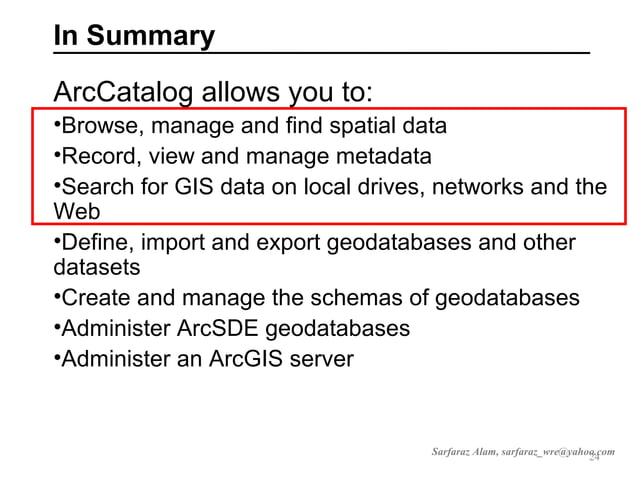 In Summary

ArcCatalog allows you to:

•Browse, manage and find spatial data

•Record, view and manage metadata

•Search for GIS data on local drives, networks and the Web

•Define, import and export geodatabases and other datasets

•Create and manage the schemas of geodatabases

•Administer ArcSDE geodatabases

•Administer an ArcGIS server

Sarfaraz Alam, sarfaraz_wre@yahoo.com

24